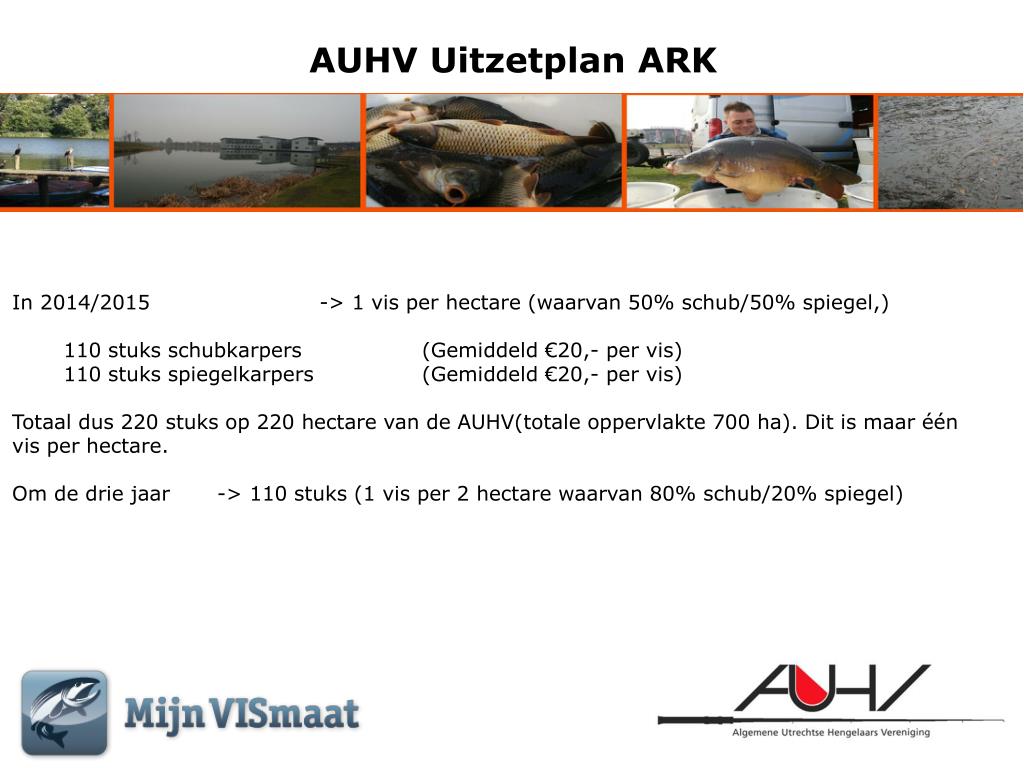 AUHV Uitzetplan ARK

In 2014/2015 -> 1 vis per hectare (waarvan 50% schub/50% spiegel,)

110 stuks schubkarpers (Gemiddeld €20,- per vis)
110 stuks spiegelkarpers (Gemiddeld €20,- per vis)

Totaal dus 220 stuks op 220 hectare van de AUHV(totale oppervlakte 700 ha). Dit is maar één vis per hectare.

Om de drie jaar -> 110 stuks (1 vis per 2 hectare waarvan 80% schub/20% spiegel)

Mijn VISmaat

AUHV
Algemene Utrechtse Hengelaars Vereniging